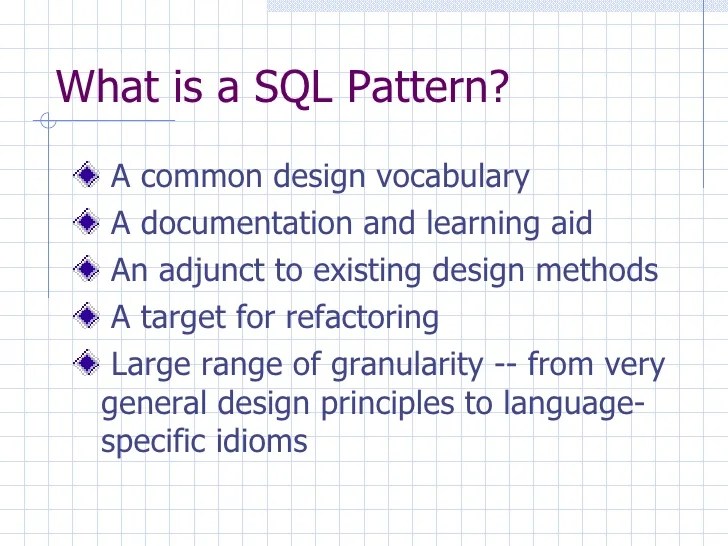 What is a SQL Pattern?

A common design vocabulary

A documentation and learning aid

An adjunct to existing design methods

A target for refactoring

Large range of granularity -- from very general design principles to language-specific idioms